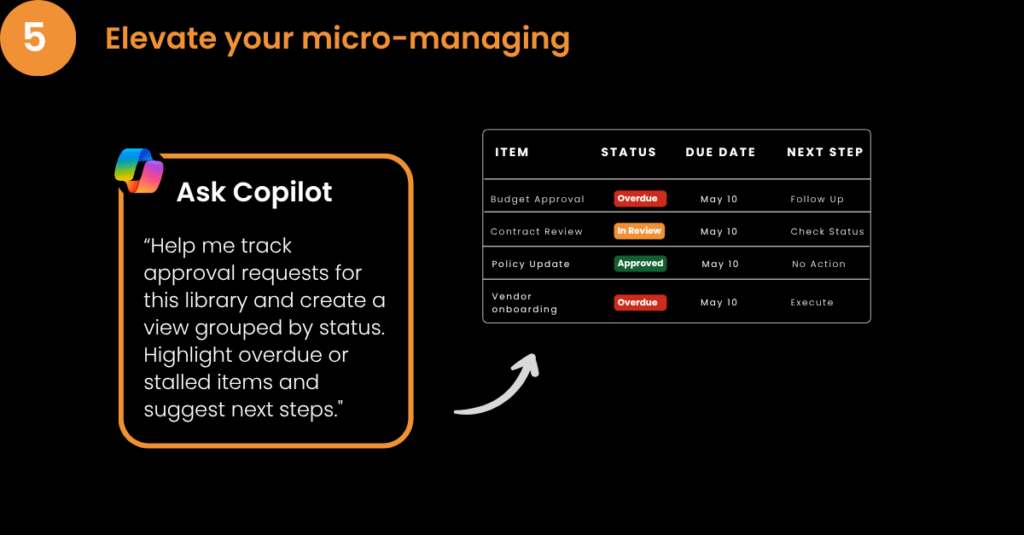 5 Elevate your micro-managing

Ask Copilot

“Help me track approval requests for this library and create a view grouped by status. Highlight overdue or stalled items and suggest next steps.”

| ITEM | STATUS | DUE DATE | NEXT STEP |
|---|---|---|---|
| Budget Approval | Overdue | May 10 | Follow Up |
| Contract Review | In Review | May 10 | Check Status |
| Policy Update | Approved | May 10 | No Action |
| Vendor onboarding | Overdue | May 10 | Execute |